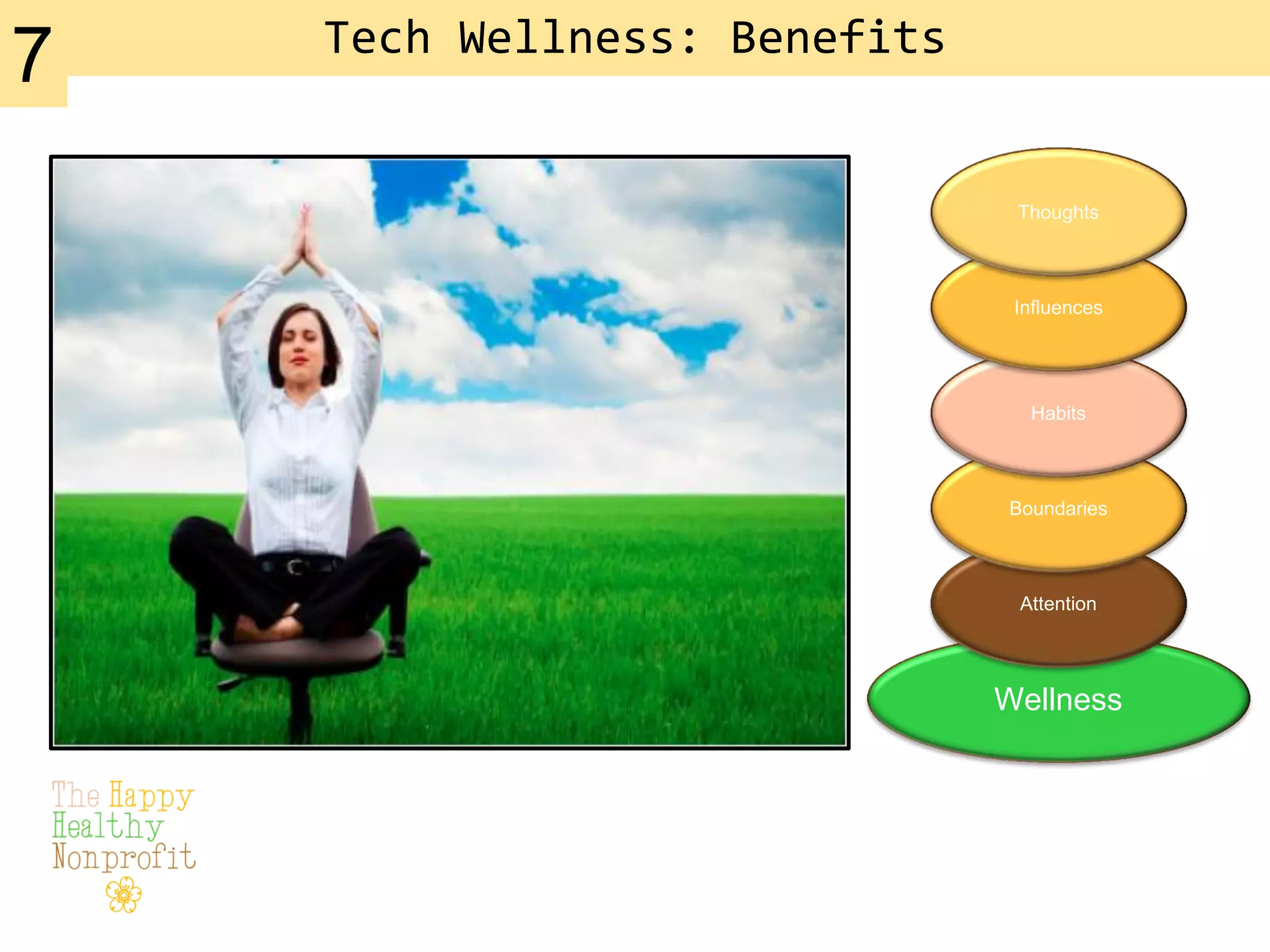 7

Tech Wellness: Benefits

Thoughts

Influences

Habits

Boundaries

Attention

Wellness

The Happy Healthy Nonprofit